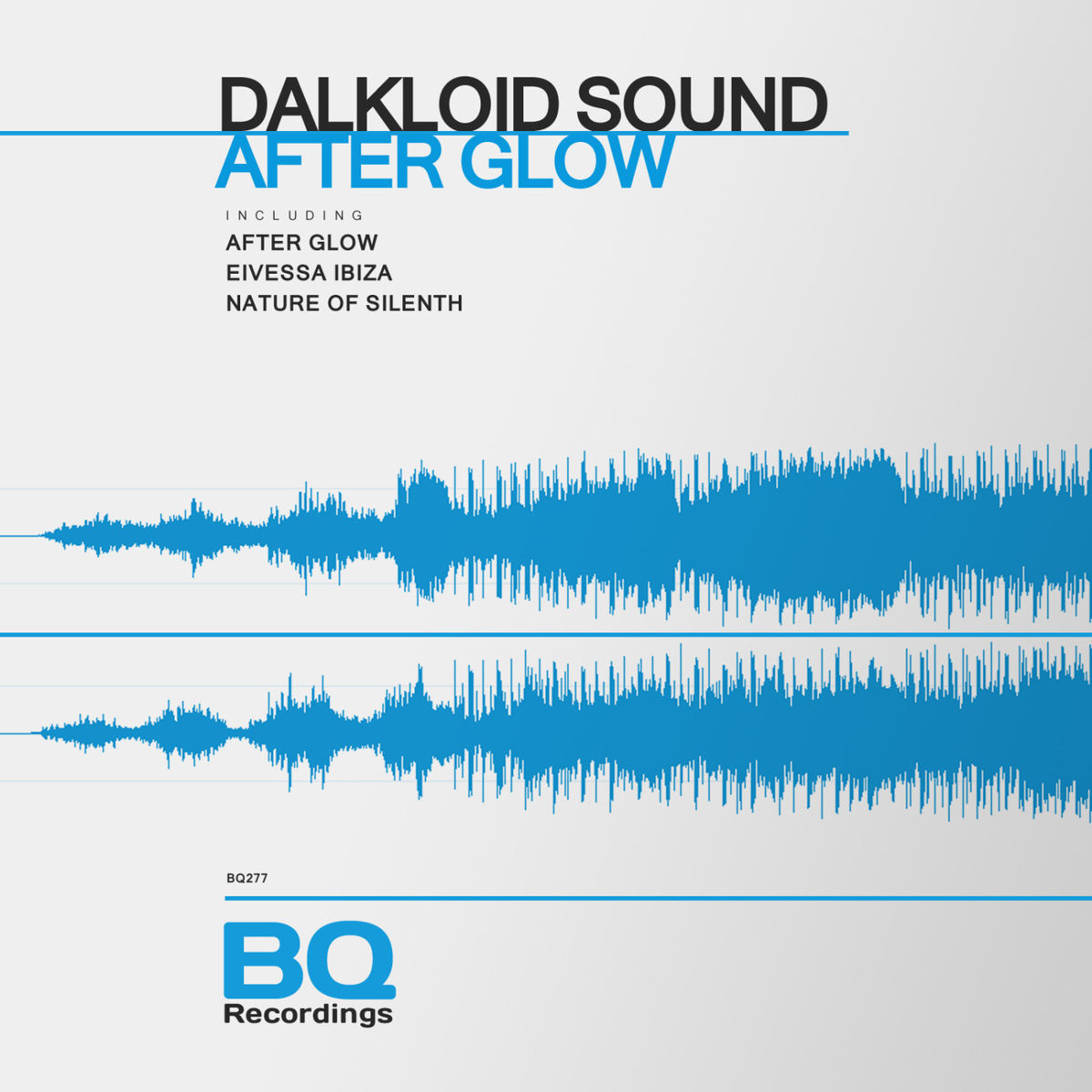 DALKLOID SOUND
AFTER GLOW

INCLUDING
AFTER GLOW
EIVESSA IBIZA
NATURE OF SILENTH

BQ277

BQ
Recordings